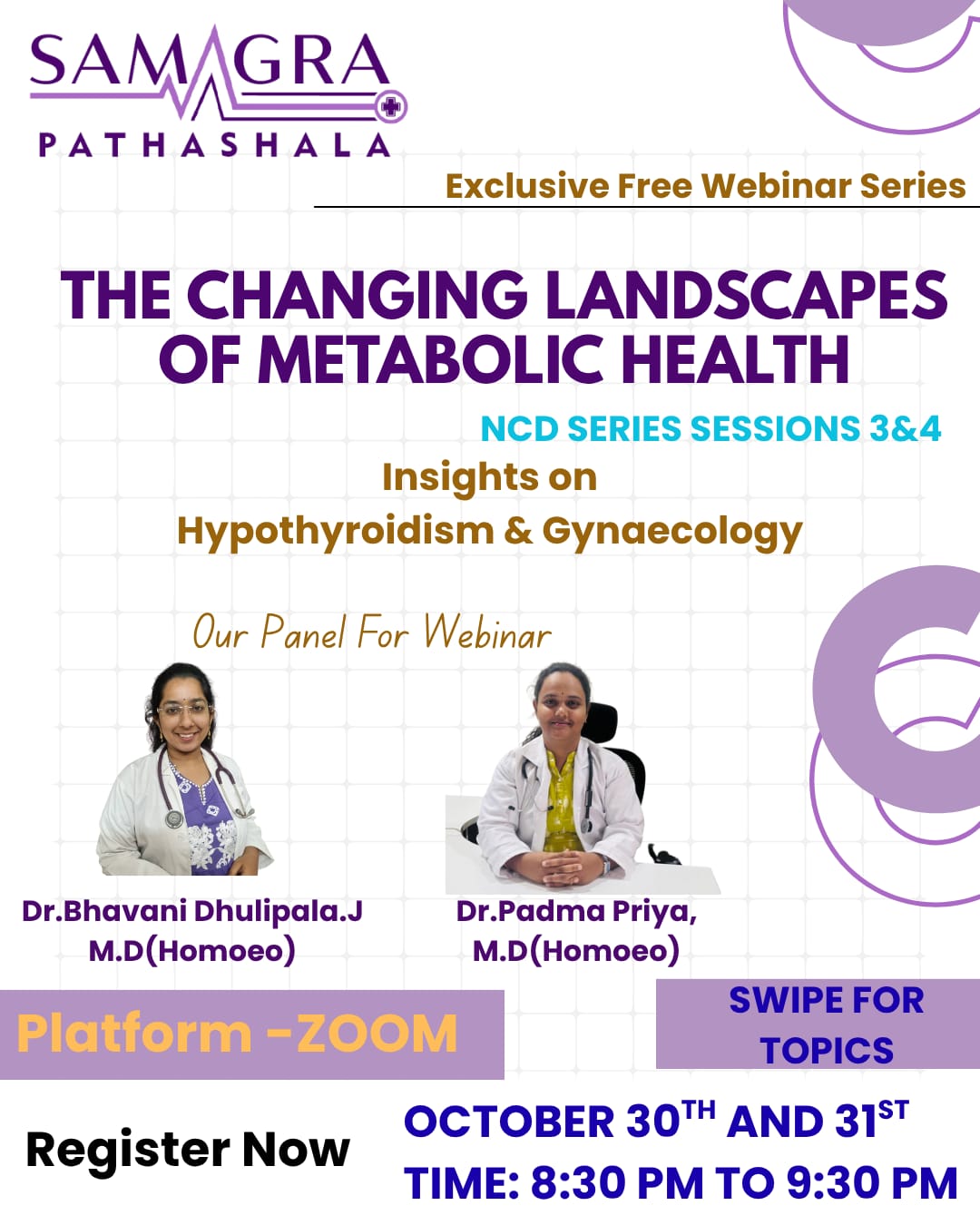 SAMAGRA
PATHASHALA

Exclusive Free Webinar Series

THE CHANGING LANDSCAPES OF METABOLIC HEALTH

NCD SERIES SESSIONS 3&4

Insights on
Hypothyroidism & Gynaecology

Our Panel For Webinar

Dr.Bhavani Dhulipala.J
M.D(Homoeo)

Dr.Padma Priya,
M.D(Homoeo)

Platform -ZOOM

SWIPE FOR TOPICS

Register Now

OCTOBER 30$^{TH}$ AND 31$^{ST}$
TIME: 8:30 PM TO 9:30 PM